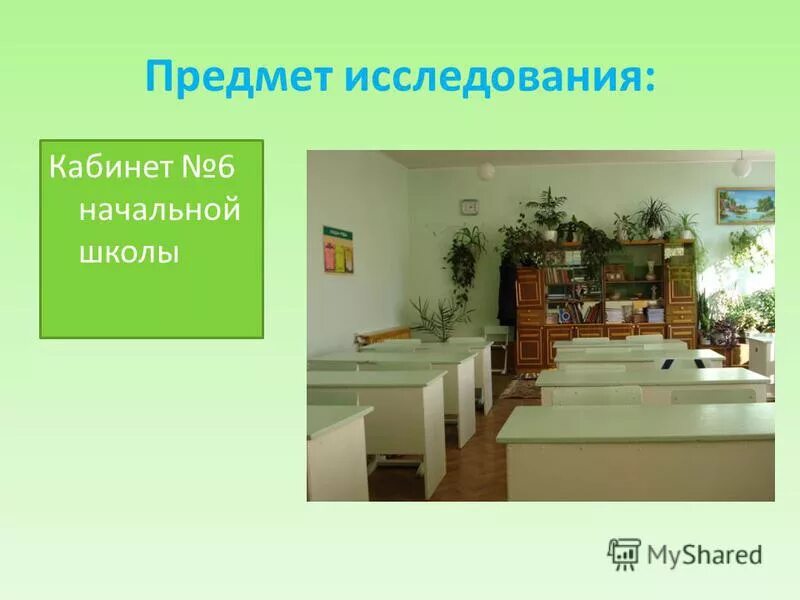 Предмет исследования:

Кабинет №6 начальной школы

MyShared